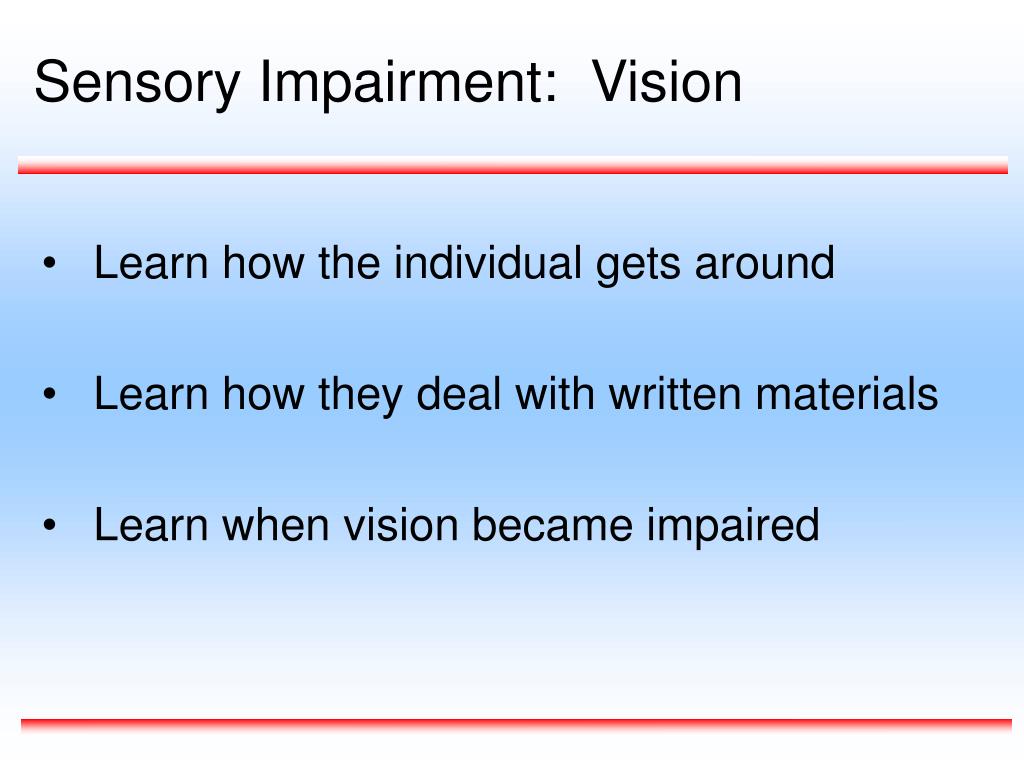 Sensory Impairment:  Vision

• Learn how the individual gets around

• Learn how they deal with written materials

• Learn when vision became impaired